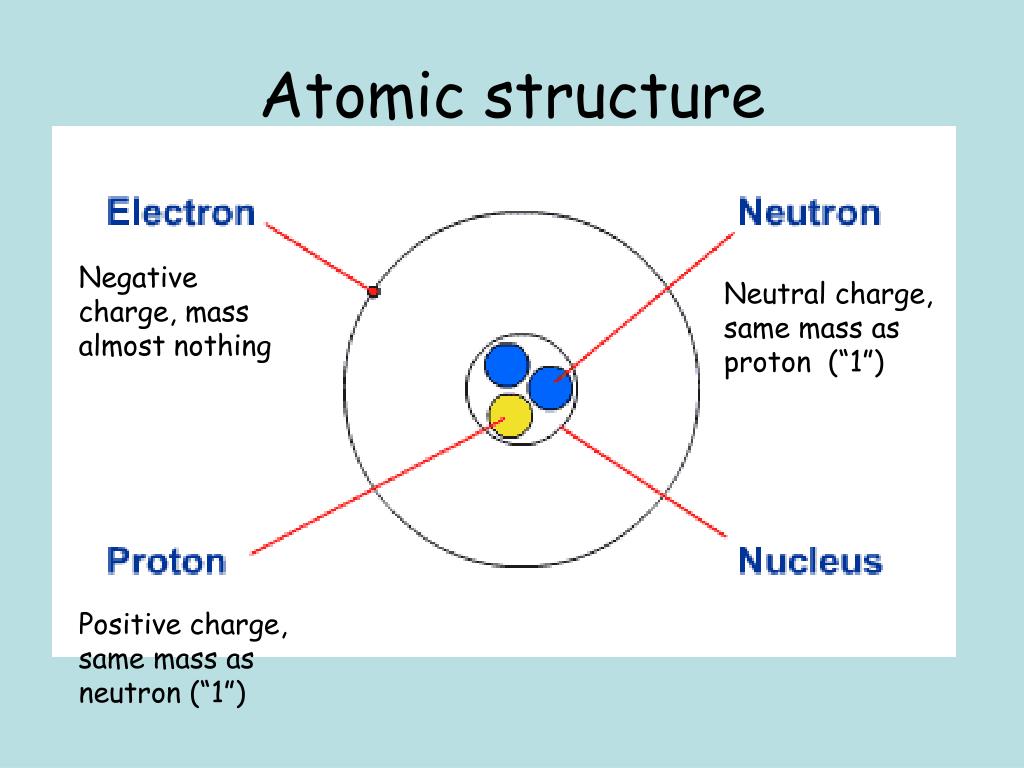 Atomic structure

Electron

Negative charge, mass almost nothing

Neutron

Neutral charge, same mass as proton (“1”)

Proton

Positive charge, same mass as neutron (“1”)

Nucleus